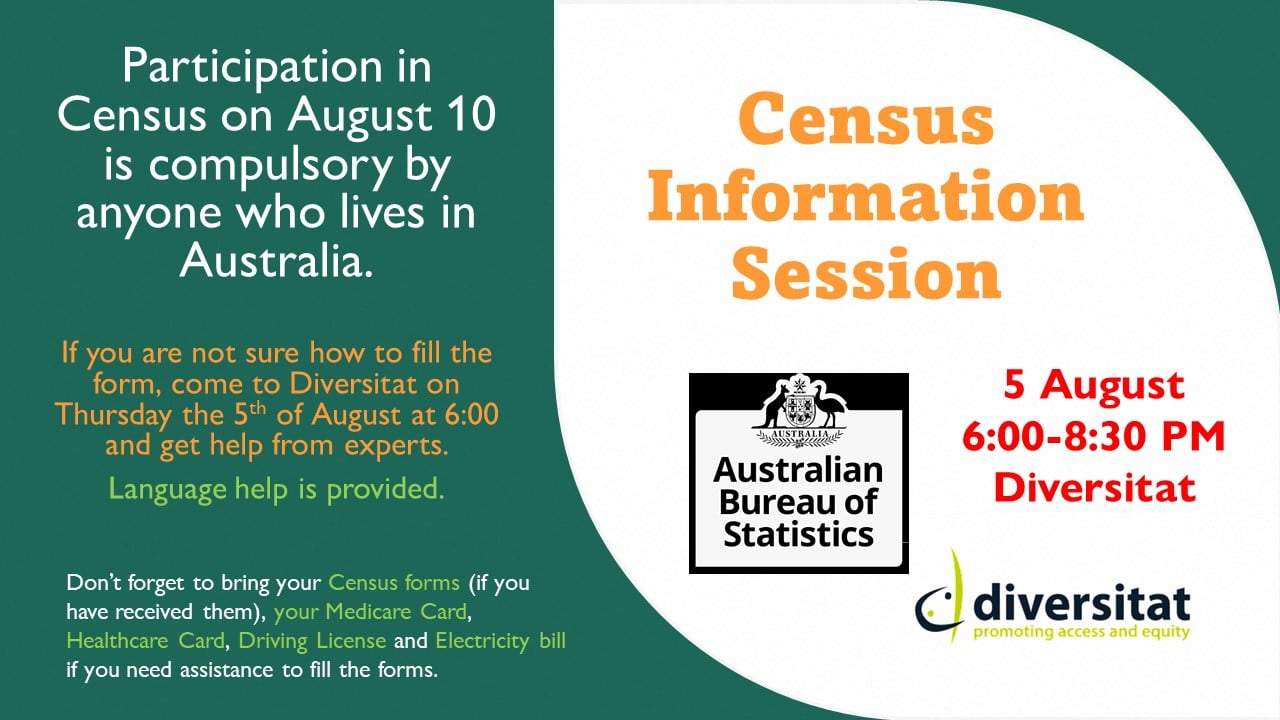 Participation in Census on August 10 is compulsory by anyone who lives in Australia.

If you are not sure how to fill the form, come to Diversitat on Thursday the 5$^{th}$ of August at 6:00 and get help from experts.

Language help is provided.

Don't forget to bring your Census forms (if you have received them), your Medicare Card, Healthcare Card, Driving License and Electricity bill if you need assistance to fill the forms.

Census Information Session

AUSTRALIA

Australian Bureau of Statistics

5 August
6:00-8:30 PM
Diversitat

diversitat
promoting access and equity